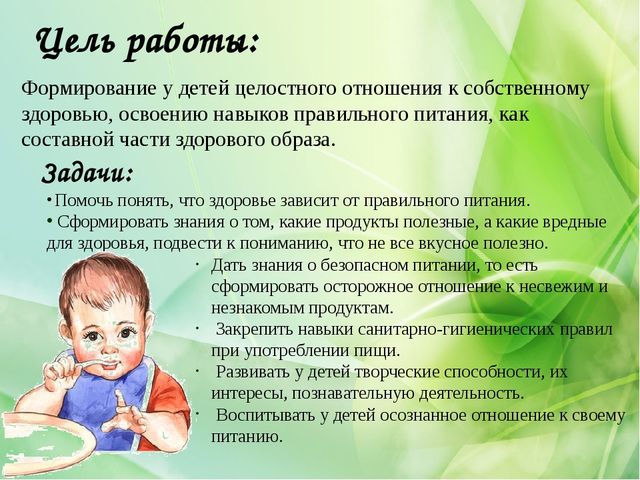 Цель работы:

Формирование у детей целостного отношения к собственному здоровью, освоению навыков правильного питания, как составной части здорового образа.

Задачи:

•Помочь понять, что здоровье зависит от правильного питания.
• Сформировать знания о том, какие продукты полезные, а какие вредные для здоровья, подвести к пониманию, что не все вкусное полезно.
· Дать знания о безопасном питании, то есть сформировать осторожное отношение к несвежим и незнакомым продуктам.
· Закрепить навыки санитарно-гигиенических правил при употреблении пищи.
· Развивать у детей творческие способности, их интересы, познавательную деятельность.
· Воспитывать у детей осознанное отношение к своему питанию.